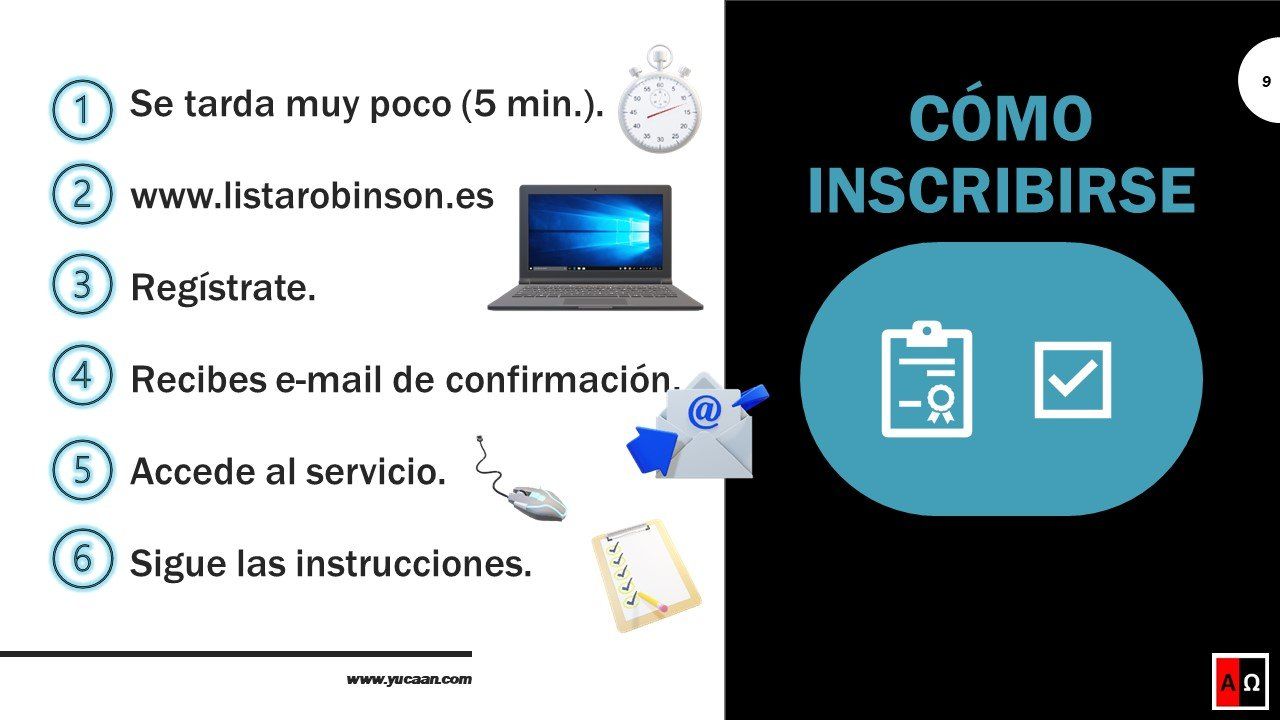 1 Se tarda muy poco (5 min.).

2 www.listarobinson.es

3 Regístrate.

4 Recibes e-mail de confirmación.

5 Accede al servicio.

6 Sigue las instrucciones.

www.yucaan.com

9

CÓMO INSCRIBIRSE

A Ω